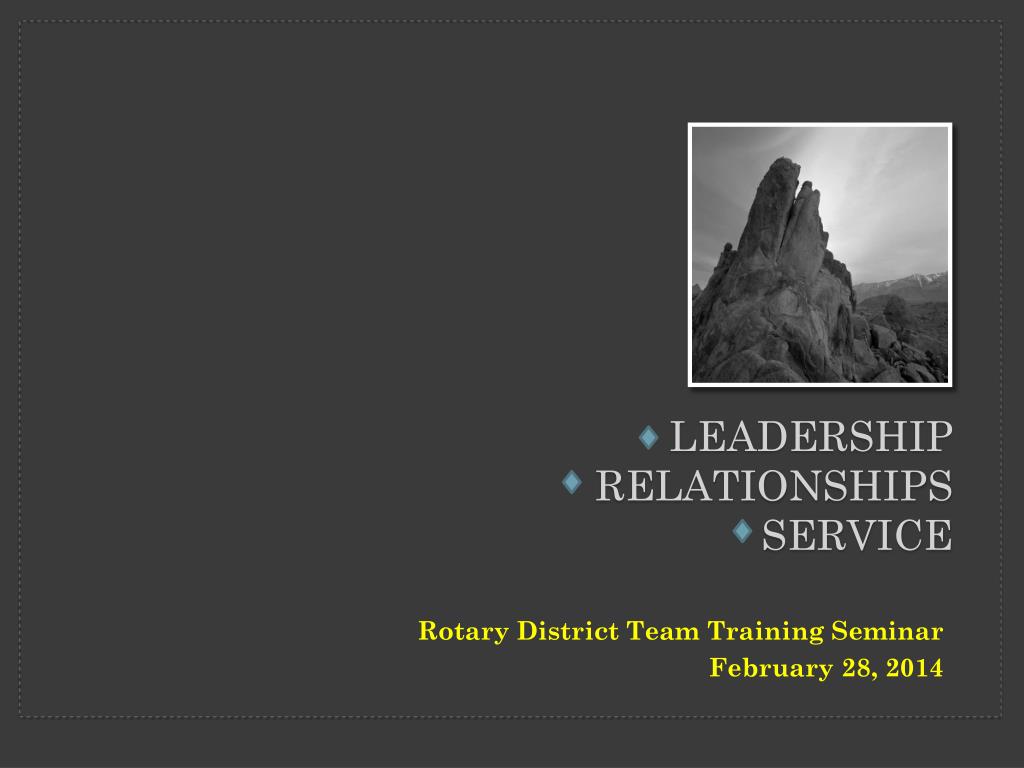 LEADERSHIP
RELATIONSHIPS
SERVICE

Rotary District Team Training Seminar
February 28, 2014